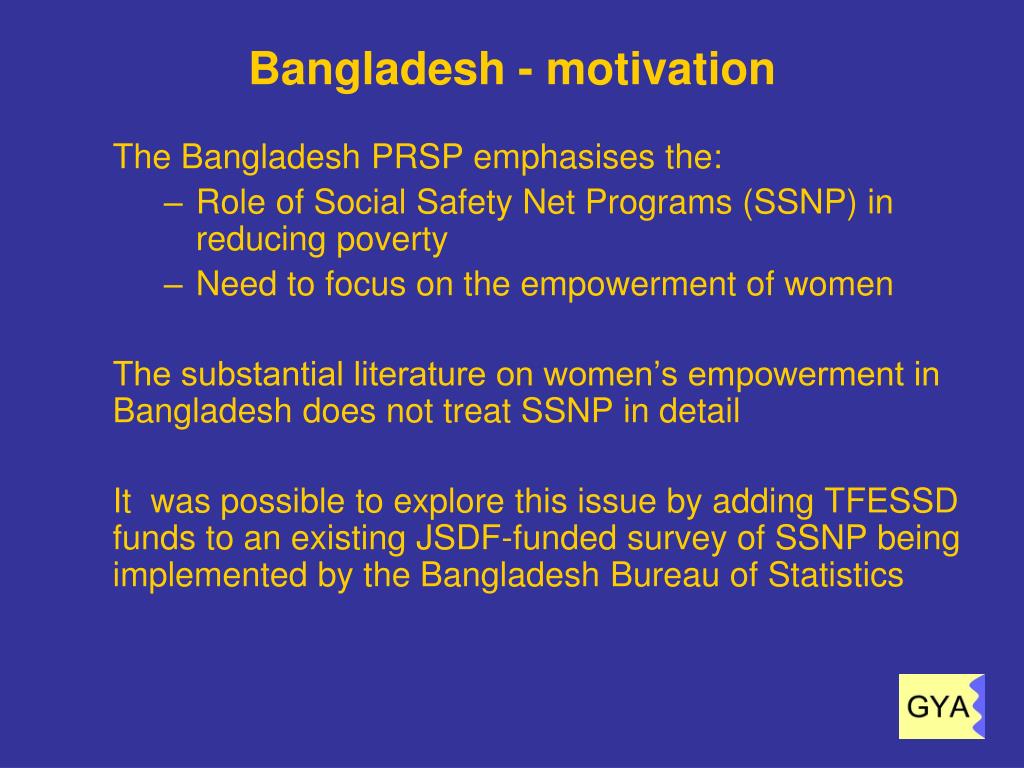 Bangladesh - motivation

The Bangladesh PRSP emphasises the:
– Role of Social Safety Net Programs (SSNP) in reducing poverty
– Need to focus on the empowerment of women

The substantial literature on women’s empowerment in Bangladesh does not treat SSNP in detail

It was possible to explore this issue by adding TFESSD funds to an existing JSDF-funded survey of SSNP being implemented by the Bangladesh Bureau of Statistics

GYA